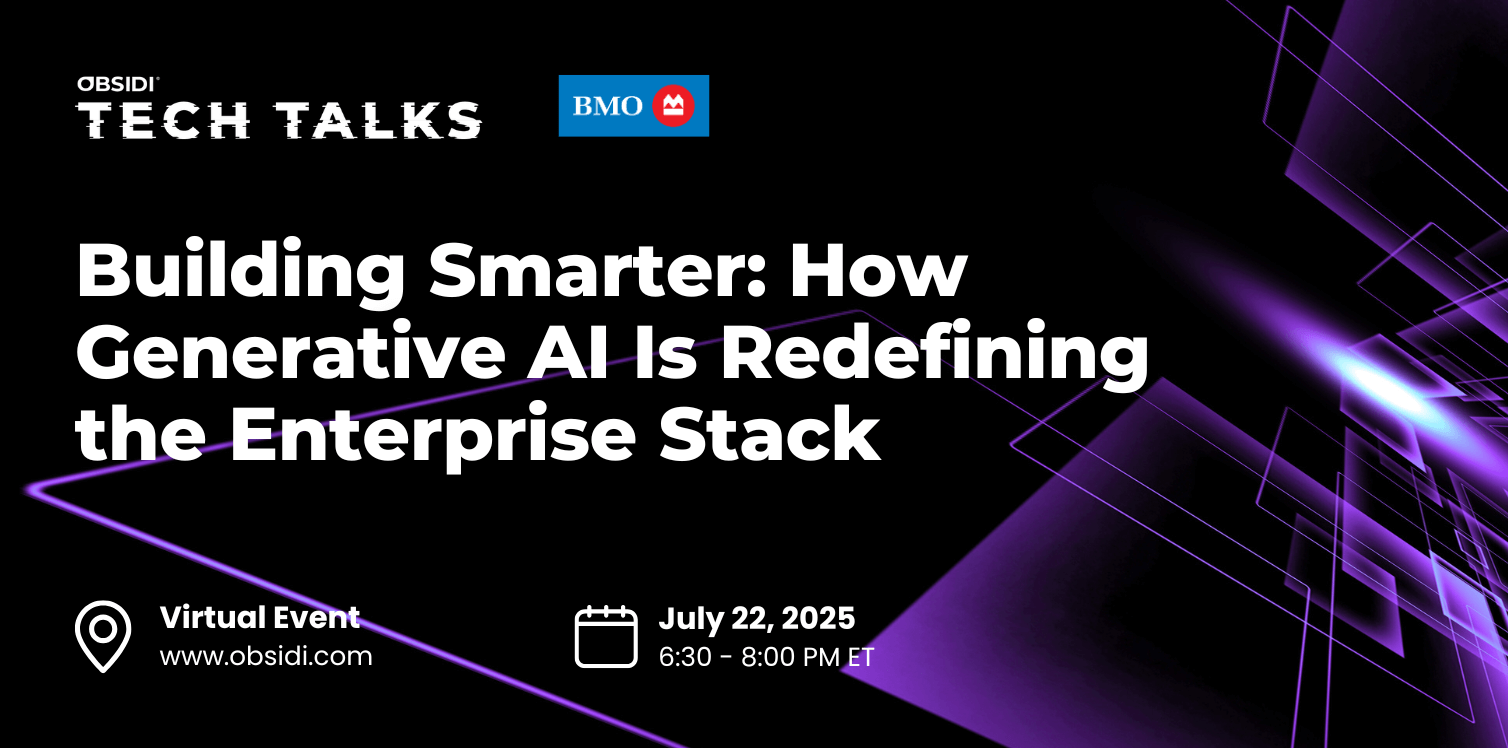 OBSIDI
TECH TALKS

BMO

Building Smarter: How Generative AI Is Redefining the Enterprise Stack

Virtual Event
www.obsidi.com

July 22, 2025
6:30 - 8:00 PM ET